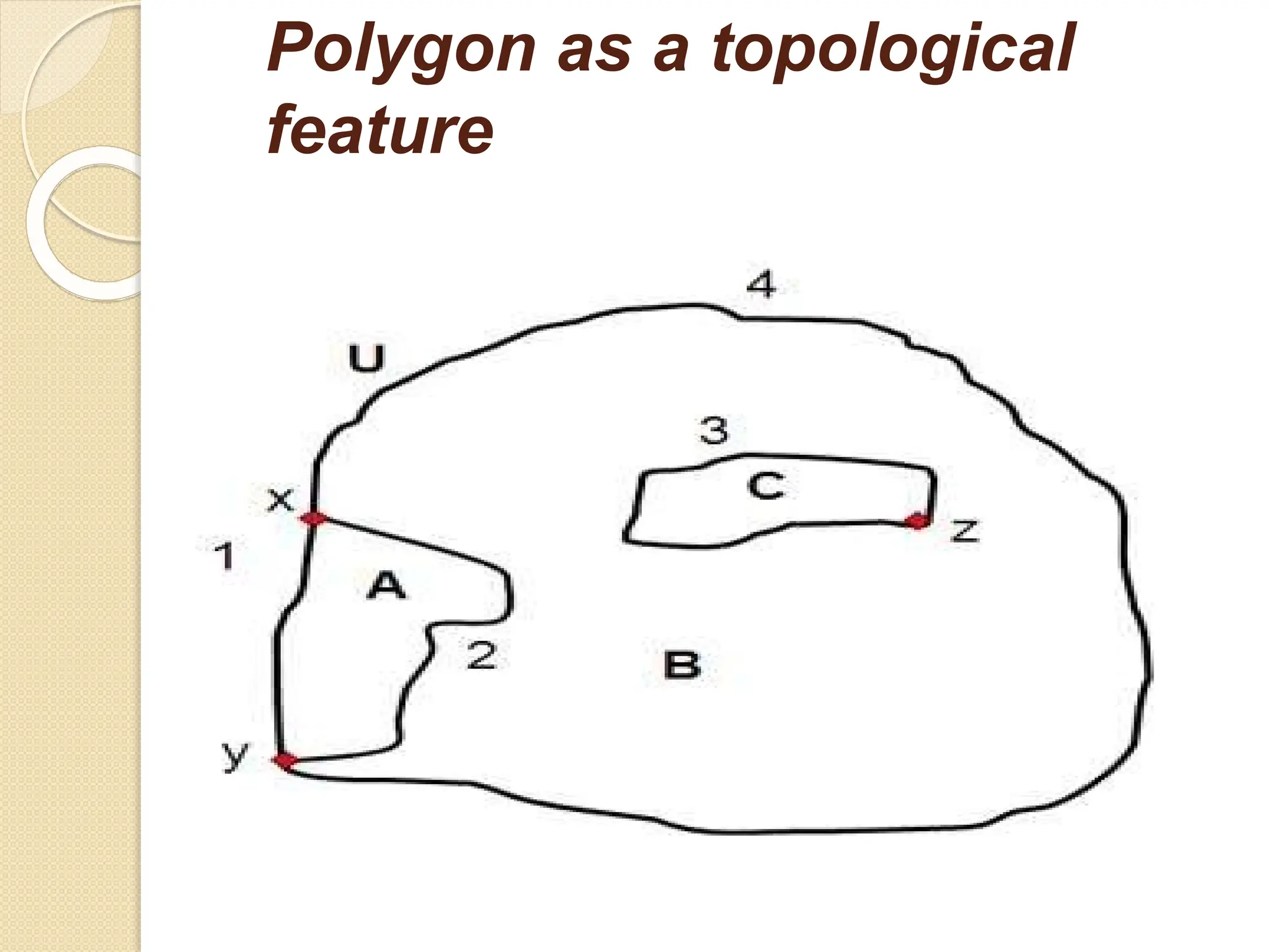 Polygon as a topological feature

4
U
3
C
x
z
1
A
2
B
y